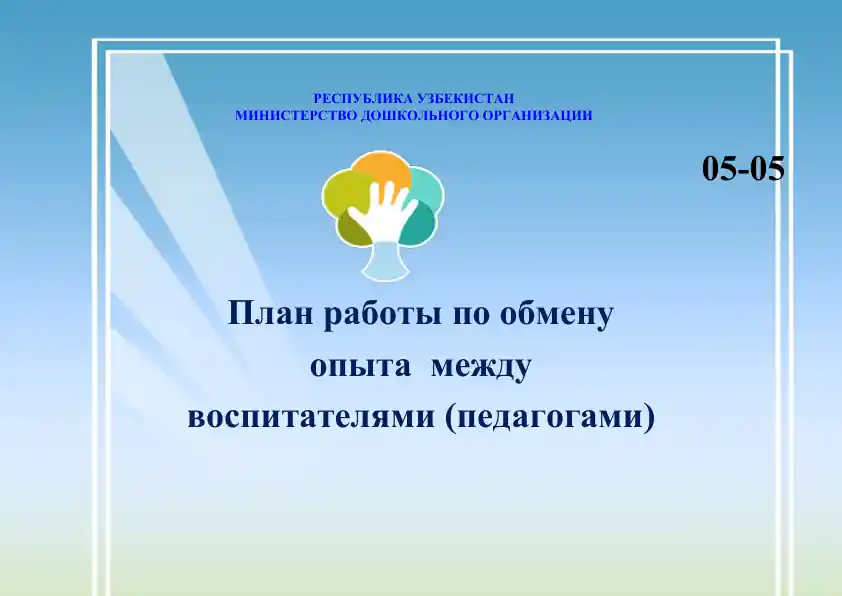 РЕСПУБЛИКА УЗБЕКИСТАН
МИНИСТЕРСТВО ДОШКОЛЬНОГО ОРГАНИЗАЦИИ

05-05

План работы по обмену опыта между воспитателями (педагогами)